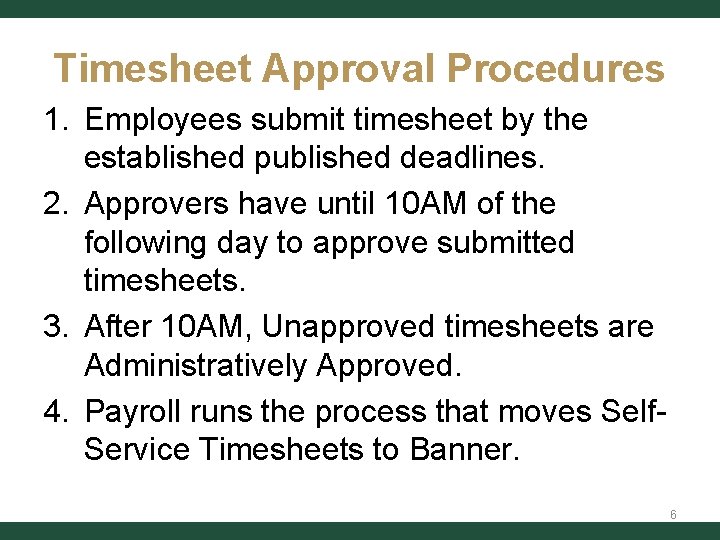 Timesheet Approval Procedures

1. Employees submit timesheet by the established published deadlines.

2. Approvers have until 10AM of the following day to approve submitted timesheets.

3. After 10AM, Unapproved timesheets are Administratively Approved.

4. Payroll runs the process that moves Self-Service Timesheets to Banner.

6